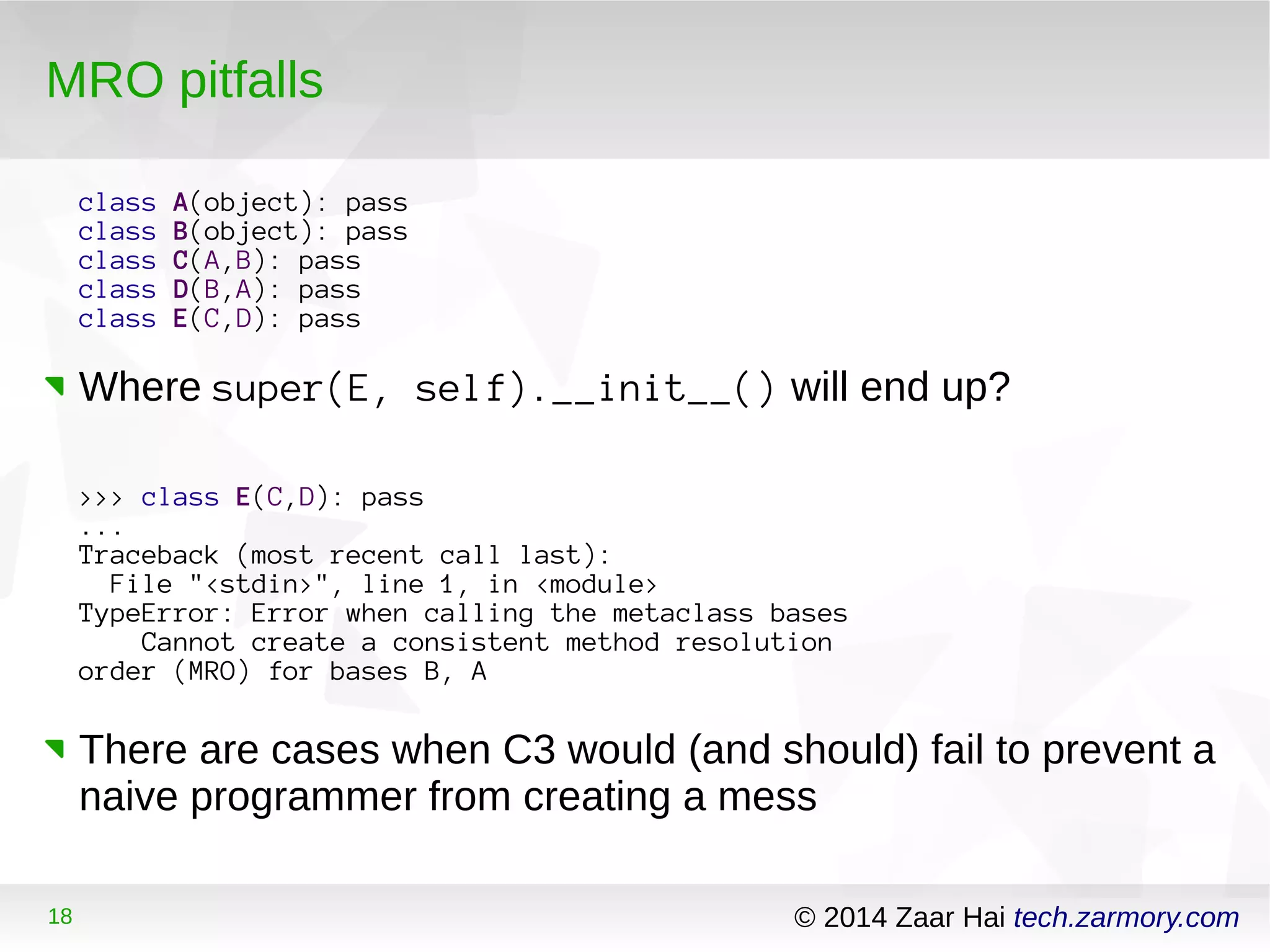 MRO pitfalls

class A(object): pass
class B(object): pass
class C(A,B): pass
class D(B,A): pass
class E(C,D): pass

Where super(E, self).__init__() will end up?

>>> class E(C,D): pass
...
Traceback (most recent call last):
  File "<stdin>", line 1, in <module>
TypeError: Error when calling the metaclass bases
    Cannot create a consistent method resolution
order (MRO) for bases B, A

There are cases when C3 would (and should) fail to prevent a naive programmer from creating a mess

18

© 2014 Zaar Hai tech.zarmory.com